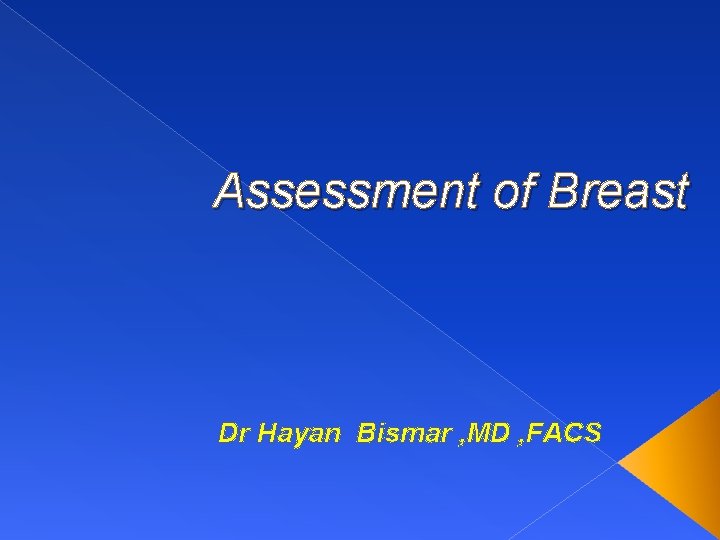 Assessment of Breast

Dr Hayan Bismar ,MD ,FACS